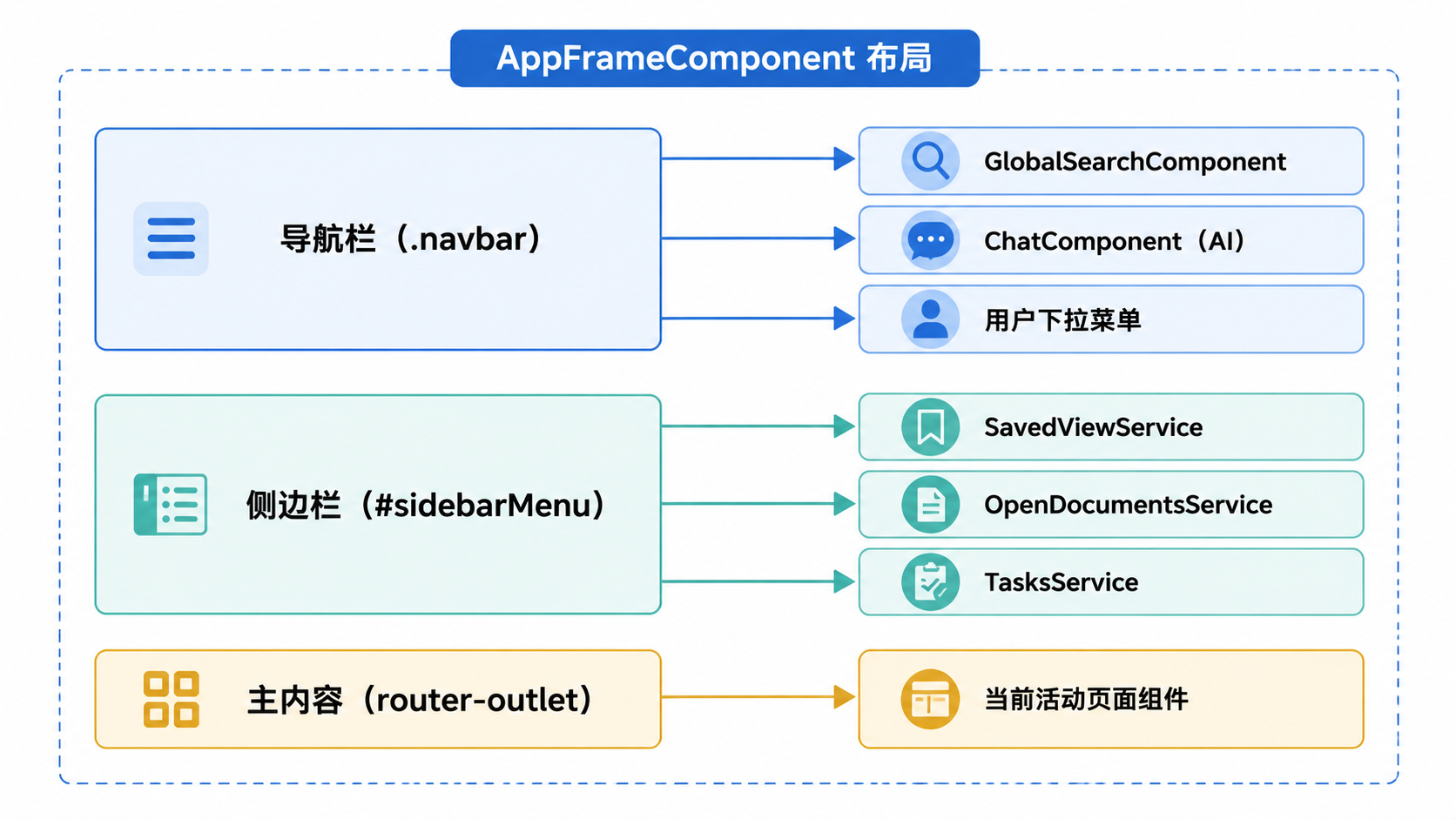 AppFrameComponent 布局

导航栏（.navbar）

GlobalSearchComponent

ChatComponent（AI）

用户下拉菜单

侧边栏（#sidebarMenu）

SavedViewService

OpenDocumentsService

TasksService

主内容（router-outlet）

当前活动页面组件